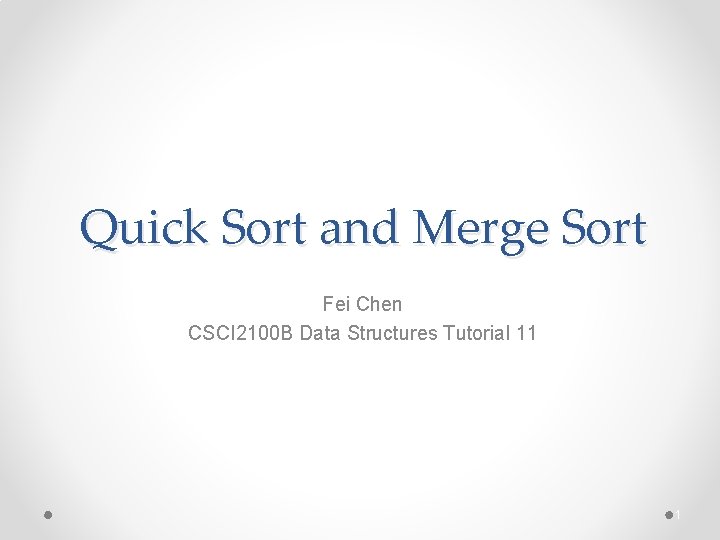 Quick Sort and Merge Sort

Fei Chen
CSCI2100B Data Structures Tutorial 11

1